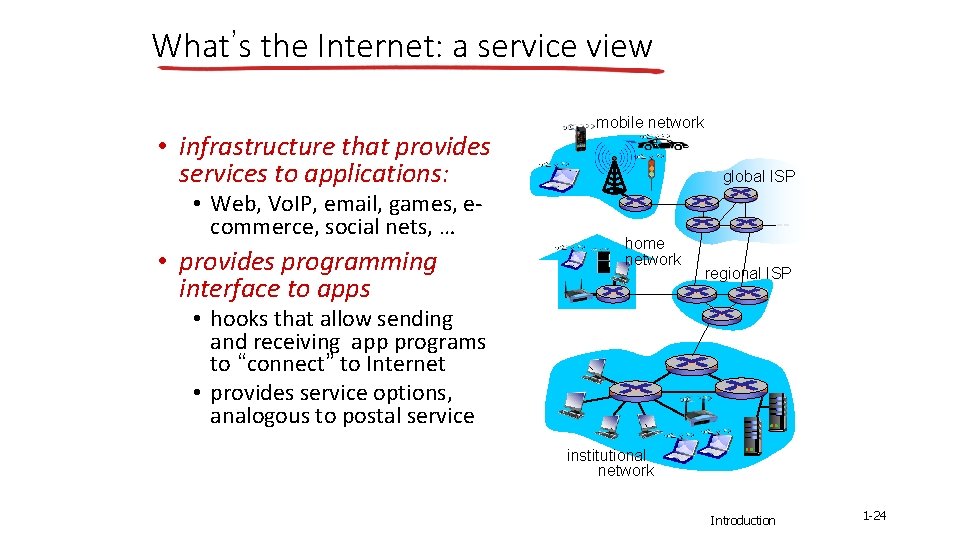 What's the Internet: a service view

• infrastructure that provides services to applications:
  • Web, VoIP, email, games, e-commerce, social nets, …
• provides programming interface to apps
  • hooks that allow sending and receiving app programs to "connect" to Internet
  • provides service options, analogous to postal service

mobile network

global ISP

home network

regional ISP

institutional network

Introduction

1-24